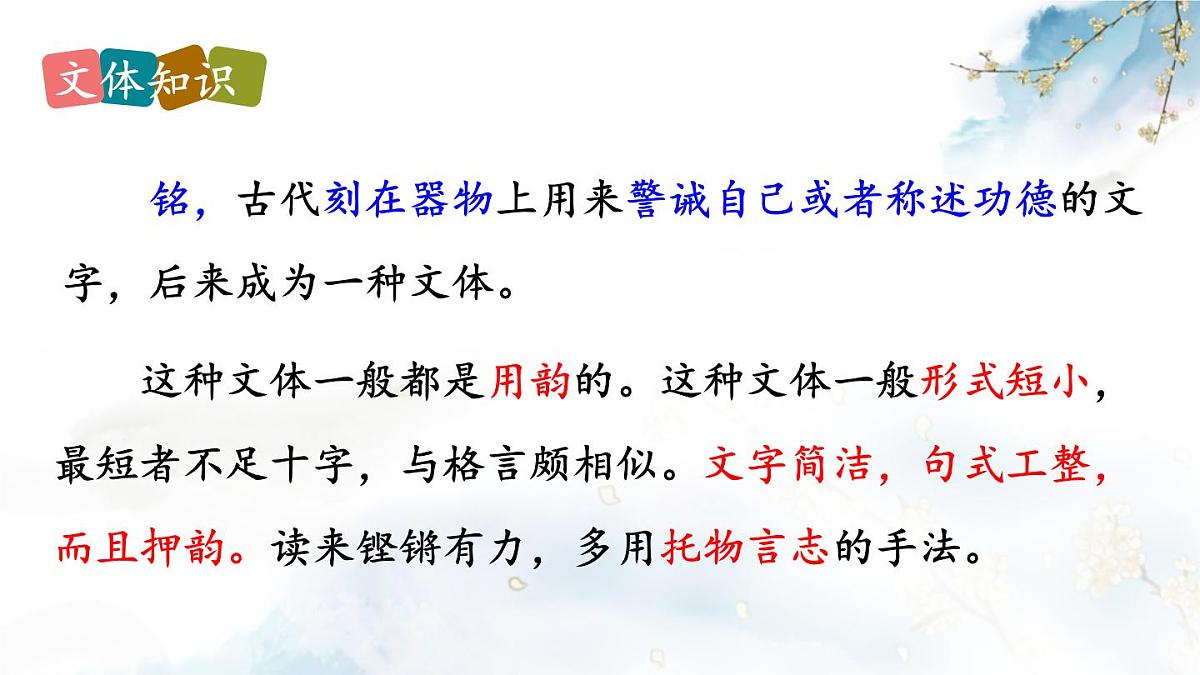 文体知识

铭，古代刻在器物上用来警诫自己或者称述功德的文字，后来成为一种文体。

这种文体一般都是用韵的。这种文体一般形式短小，最短者不足十字，与格言颇相似。文字简洁，句式工整，而且押韵。读来铿锵有力，多用托物言志的手法。